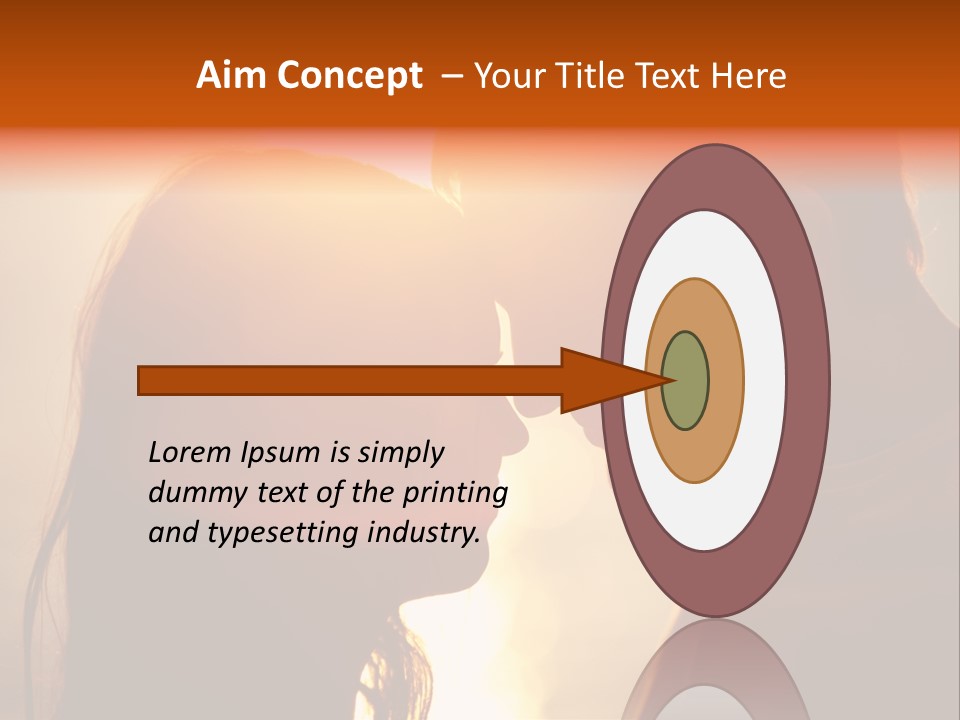 Aim Concept – Your Title Text Here

Lorem Ipsum is simply dummy text of the printing and typesetting industry.